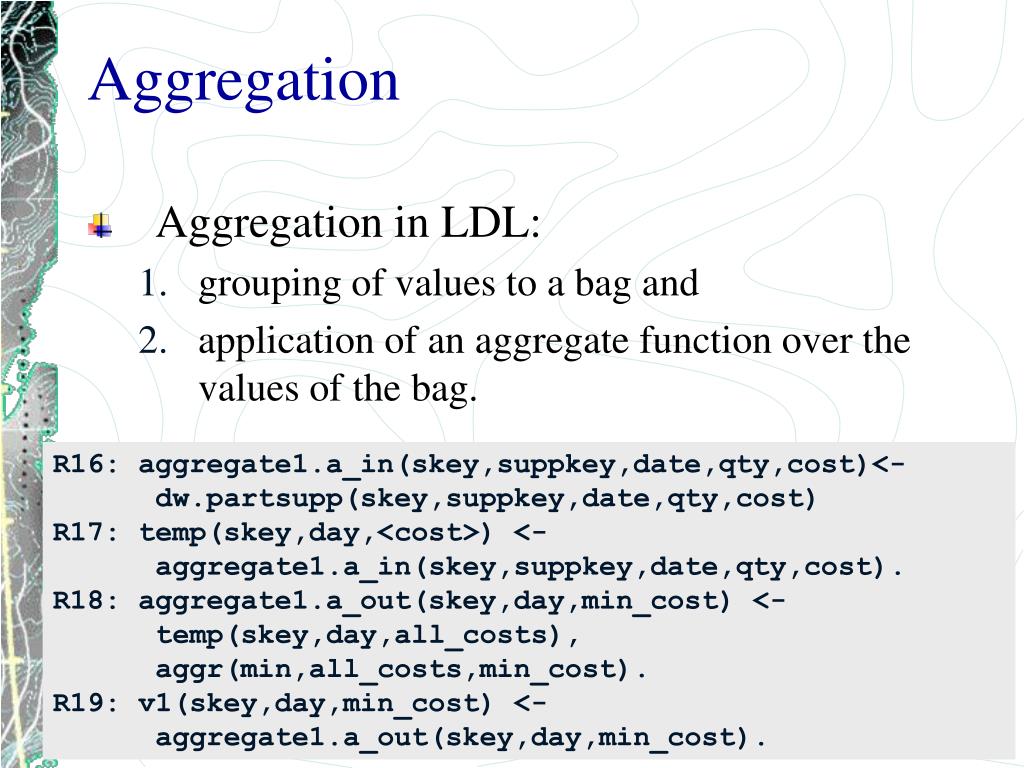 Aggregation

Aggregation in LDL:
1. grouping of values to a bag and
2. application of an aggregate function over the values of the bag.

R16: aggregate1.a_in(skey,suppkey,date,qty,cost)<-
      dw.partsupp(skey,suppkey,date,qty,cost)
R17: temp(skey,day,<cost>) <-
      aggregate1.a_in(skey,suppkey,date,qty,cost).
R18: aggregate1.a_out(skey,day,min_cost) <-
      temp(skey,day,all_costs),
      aggr(min,all_costs,min_cost).
R19: v1(skey,day,min_cost) <-
      aggregate1.a_out(skey,day,min_cost).